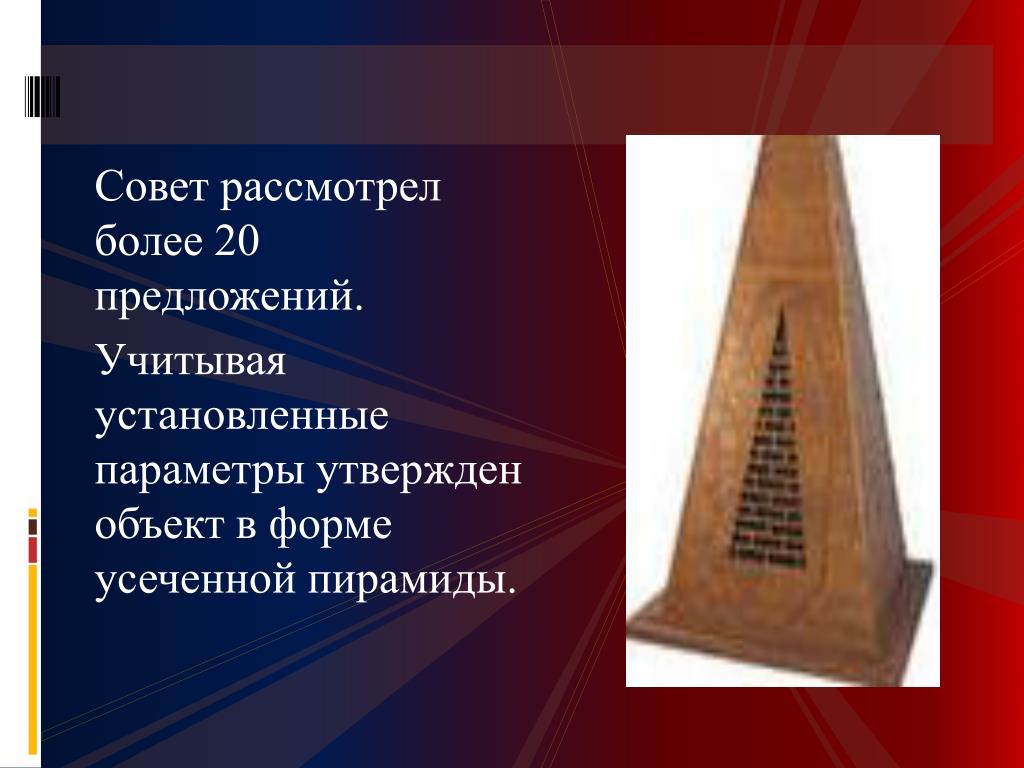 Совет рассмотрел более 20 предложений.

Учитывая установленные параметры утвержден объект в форме усеченной пирамиды.